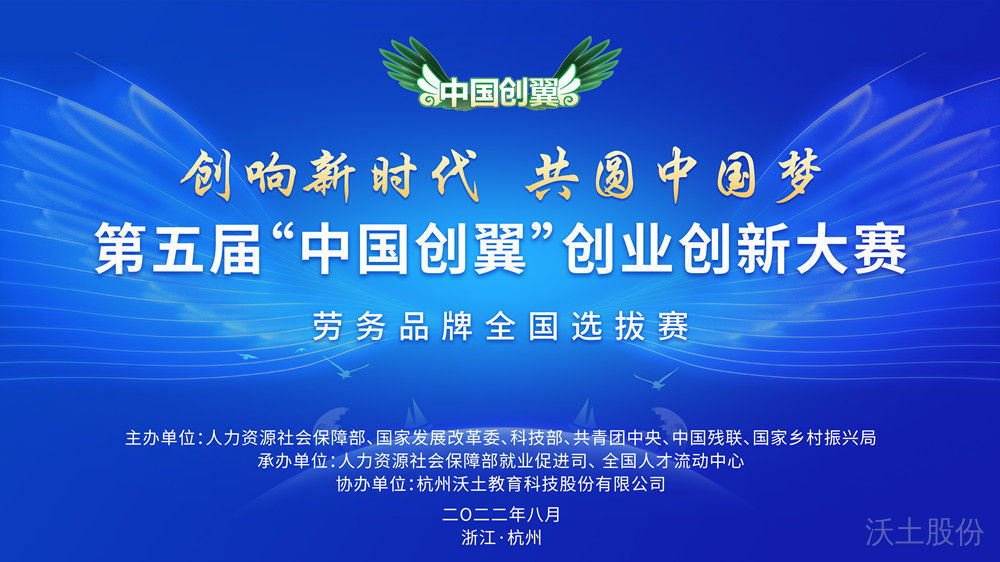 中国创翼

创响新时代 共圆中国梦

第五届“中国创翼”创业创新大赛

劳务品牌全国选拔赛

主办单位：人力资源社会保障部、国家发展改革委、科技部、共青团中央、中国残联、国家乡村振兴局
承办单位：人力资源社会保障部就业促进司、全国人才流动中心
协办单位：杭州沃土教育科技股份有限公司

二〇二二年八月
浙江·杭州

沃土股份